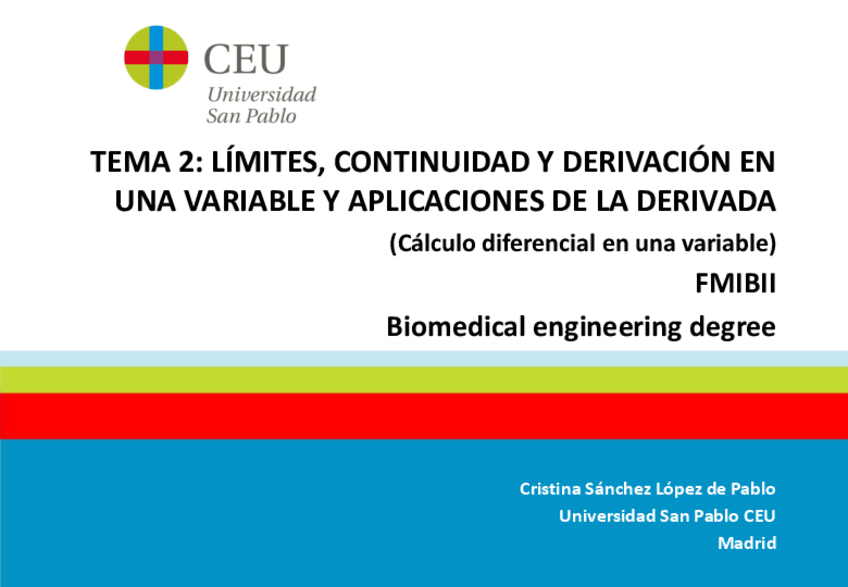 CEU
Universidad
San Pablo

TEMA 2: LÍMITES, CONTINUIDAD Y DERIVACIÓN EN UNA VARIABLE Y APLICACIONES DE LA DERIVADA

(Cálculo diferencial en una variable)

FMIBII

Biomedical engineering degree

Cristina Sánchez López de Pablo
Universidad San Pablo CEU
Madrid